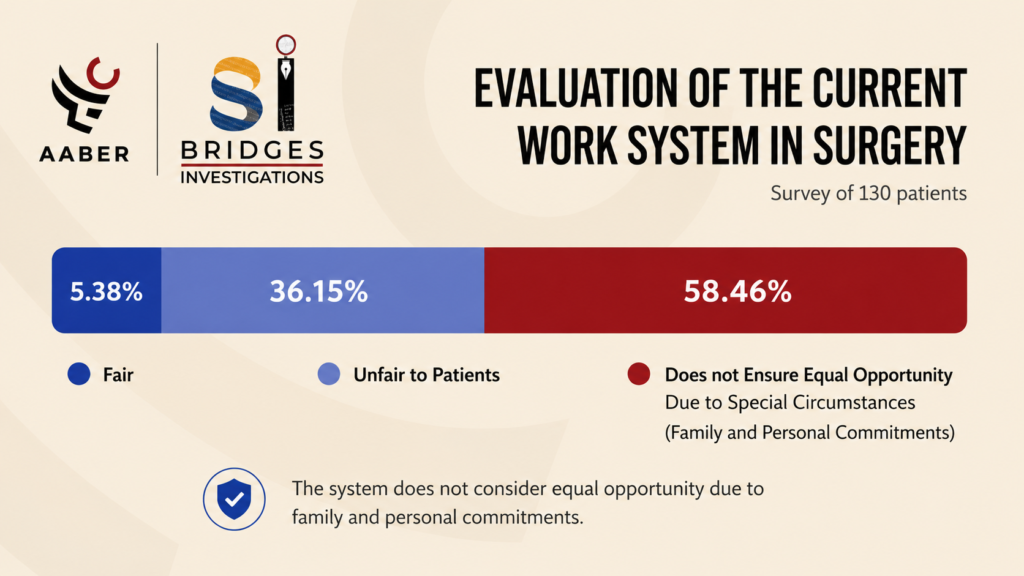 AABER

SI
BRIDGES
INVESTIGATIONS

EVALUATION OF THE CURRENT WORK SYSTEM IN SURGERY

Survey of 130 patients

5.38%
36.15%
58.46%

Fair
Unfair to Patients
Does not Ensure Equal Opportunity Due to Special Circumstances (Family and Personal Commitments)

The system does not consider equal opportunity due to family and personal commitments.